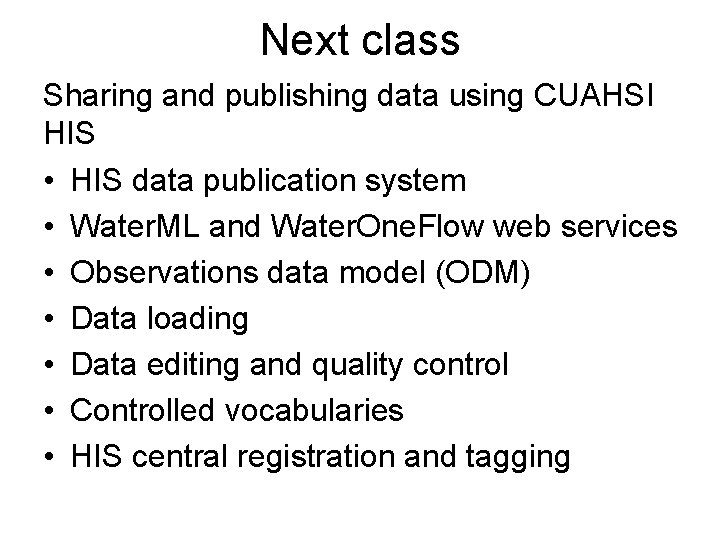 Next class

Sharing and publishing data using CUAHSI HIS

• HIS data publication system
• WaterML and WaterOneFlow web services
• Observations data model (ODM)
• Data loading
• Data editing and quality control
• Controlled vocabularies
• HIS central registration and tagging